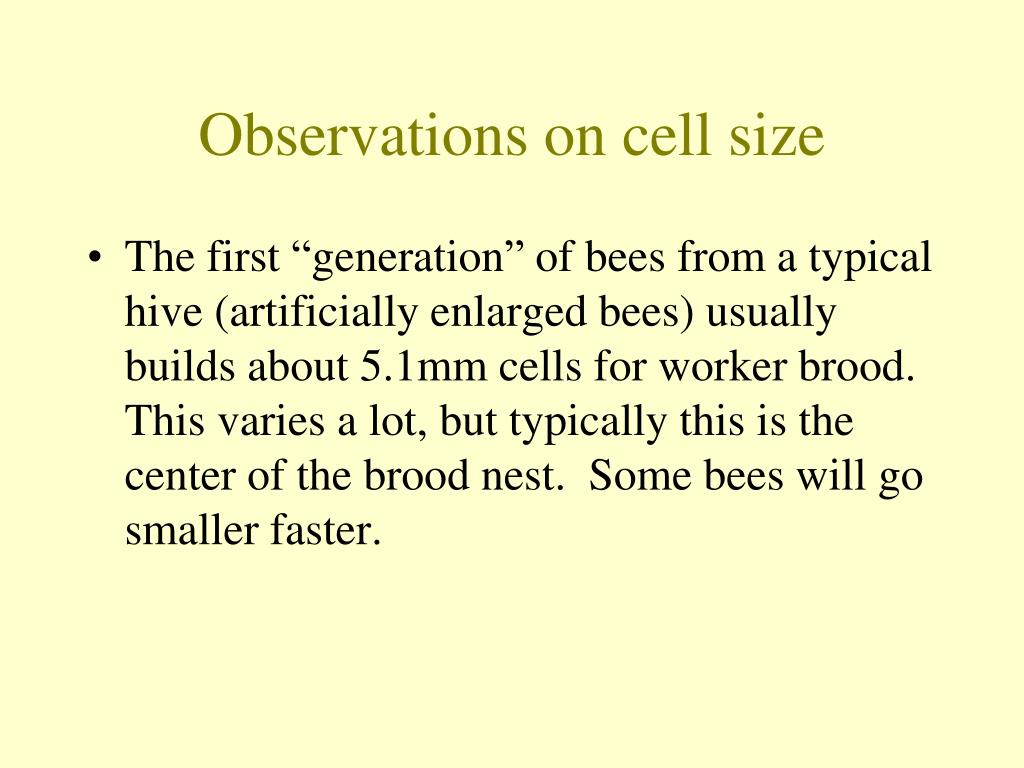 Observations on cell size

• The first “generation” of bees from a typical hive (artificially enlarged bees) usually builds about 5.1mm cells for worker brood. This varies a lot, but typically this is the center of the brood nest. Some bees will go smaller faster.